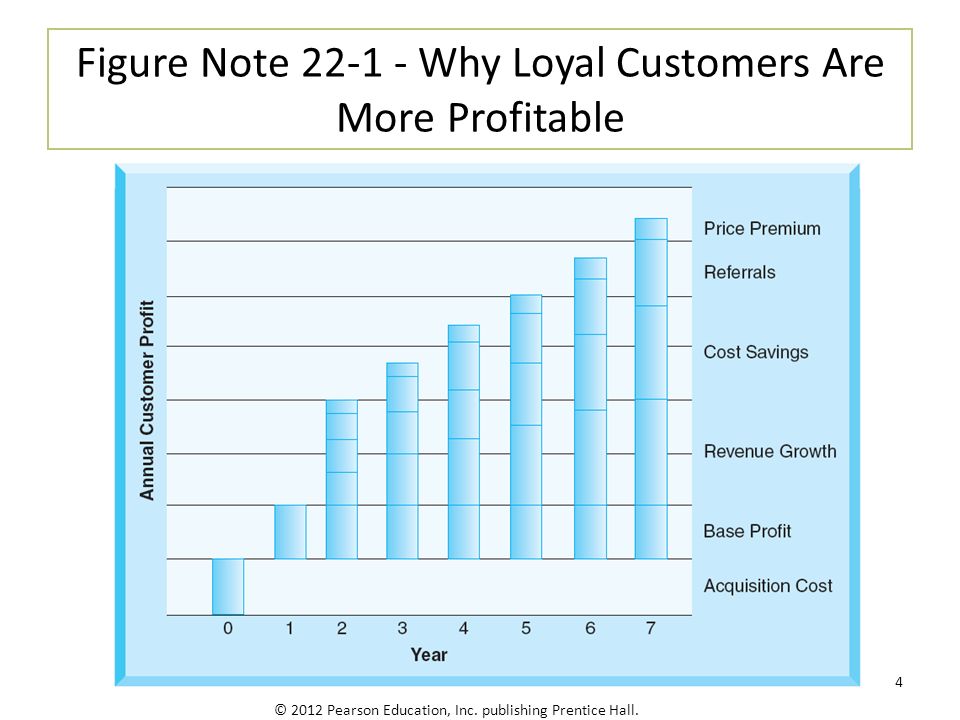 Figure Note 22-1 - Why Loyal Customers Are More Profitable

Annual Customer Profit

Price Premium
Referrals
Cost Savings
Revenue Growth
Base Profit
Acquisition Cost

0 1 2 3 4 5 6 7
Year

4

© 2012 Pearson Education, Inc. publishing Prentice Hall.